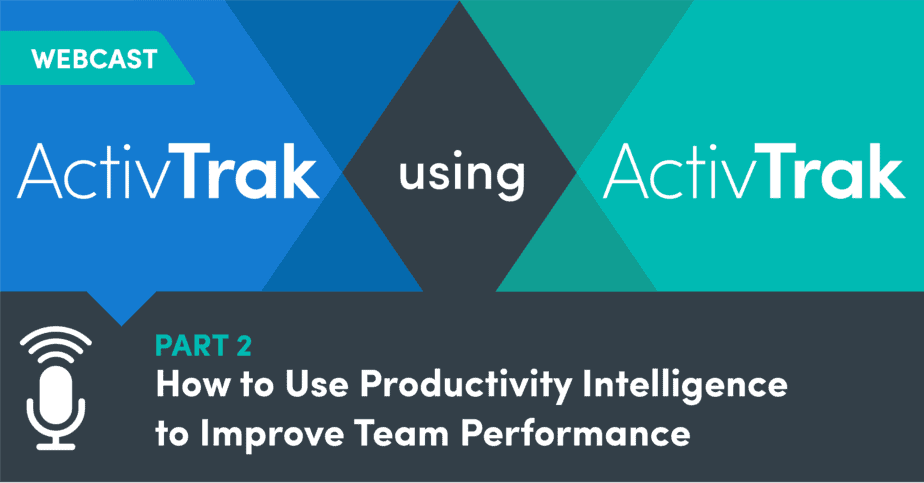 WEBCAST

ActivTrak using ActivTrak

PART 2

How to Use Productivity Intelligence to Improve Team Performance